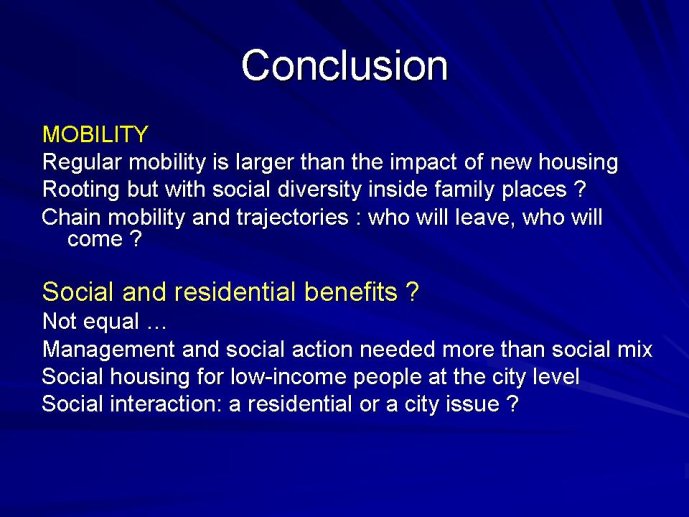 Conclusion

MOBILITY
Regular mobility is larger than the impact of new housing
Rooting but with social diversity inside family places ?
Chain mobility and trajectories : who will leave, who will come ?

Social and residential benefits ?
Not equal …
Management and social action needed more than social mix
Social housing for low-income people at the city level
Social interaction: a residential or a city issue ?